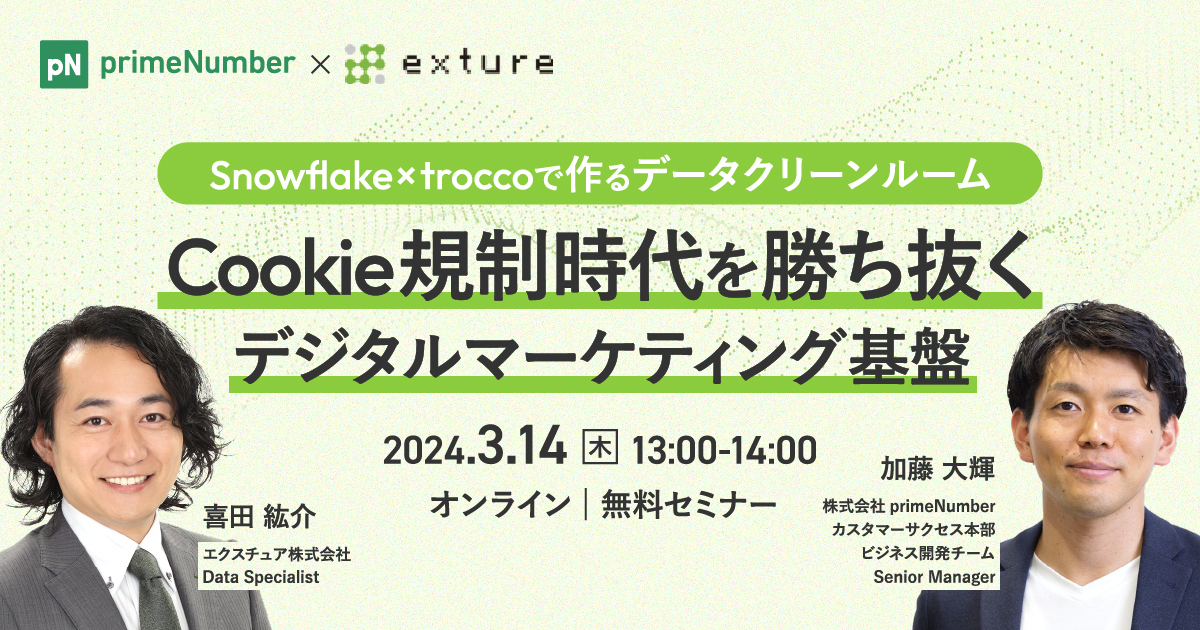 pN primeNumber × exture

Snowflake×troccoで作るデータクリーンルーム

Cookie規制時代を勝ち抜く
デジタルマーケティング基盤

2024.3.14 木 13:00-14:00

オンライン｜無料セミナー

喜田 紘介
エクスチュア株式会社
Data Specialist

加藤 大輝
株式会社 primeNumber
カスタマーサクセス本部
ビジネス開発チーム
Senior Manager